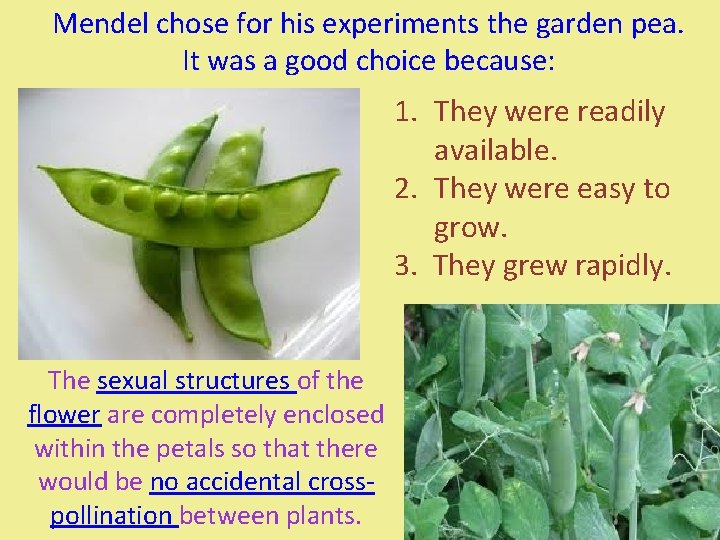 Mendel chose for his experiments the garden pea. It was a good choice because:

1. They were readily available.
2. They were easy to grow.
3. They grew rapidly.

The sexual structures of the flower are completely enclosed within the petals so that there would be no accidental cross-pollination between plants.